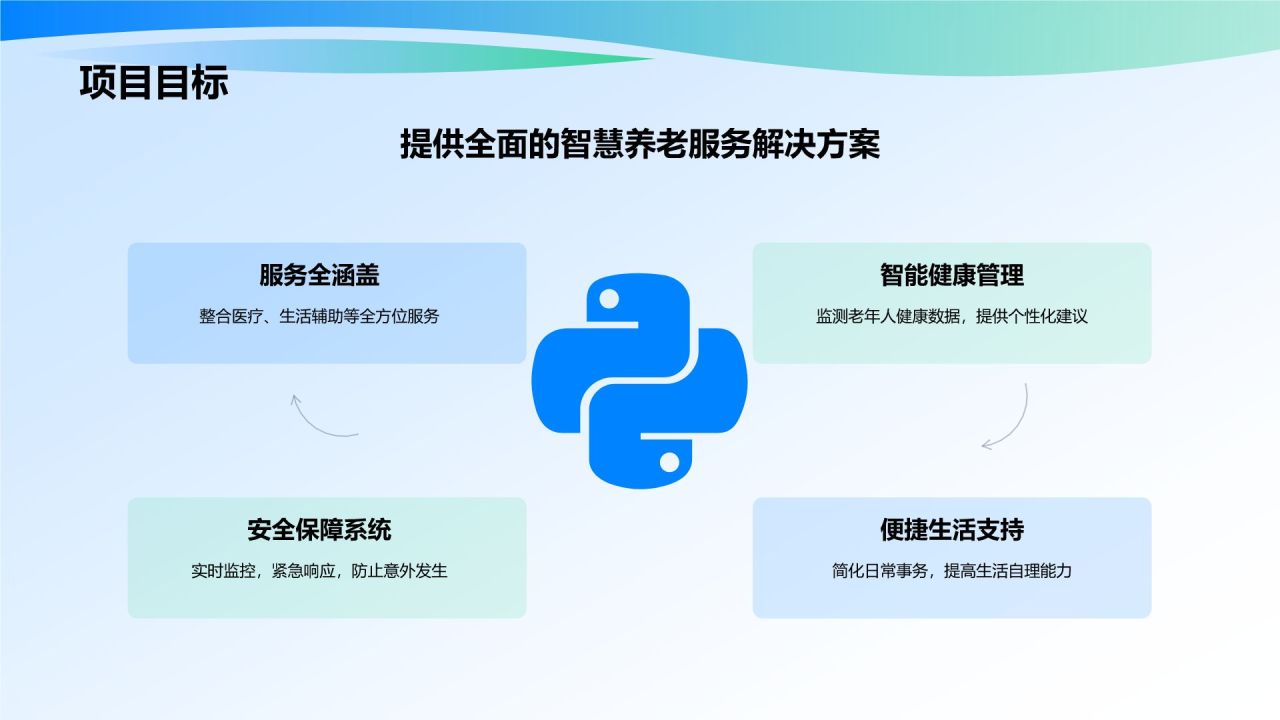 项目目标

提供全面的智慧养老服务解决方案

服务全涵盖

整合医疗、生活辅助等全方位服务

智能健康管理

监测老年人健康数据，提供个性化建议

安全保障系统

实时监控，紧急响应，防止意外发生

便捷生活支持

简化日常事务，提高生活自理能力